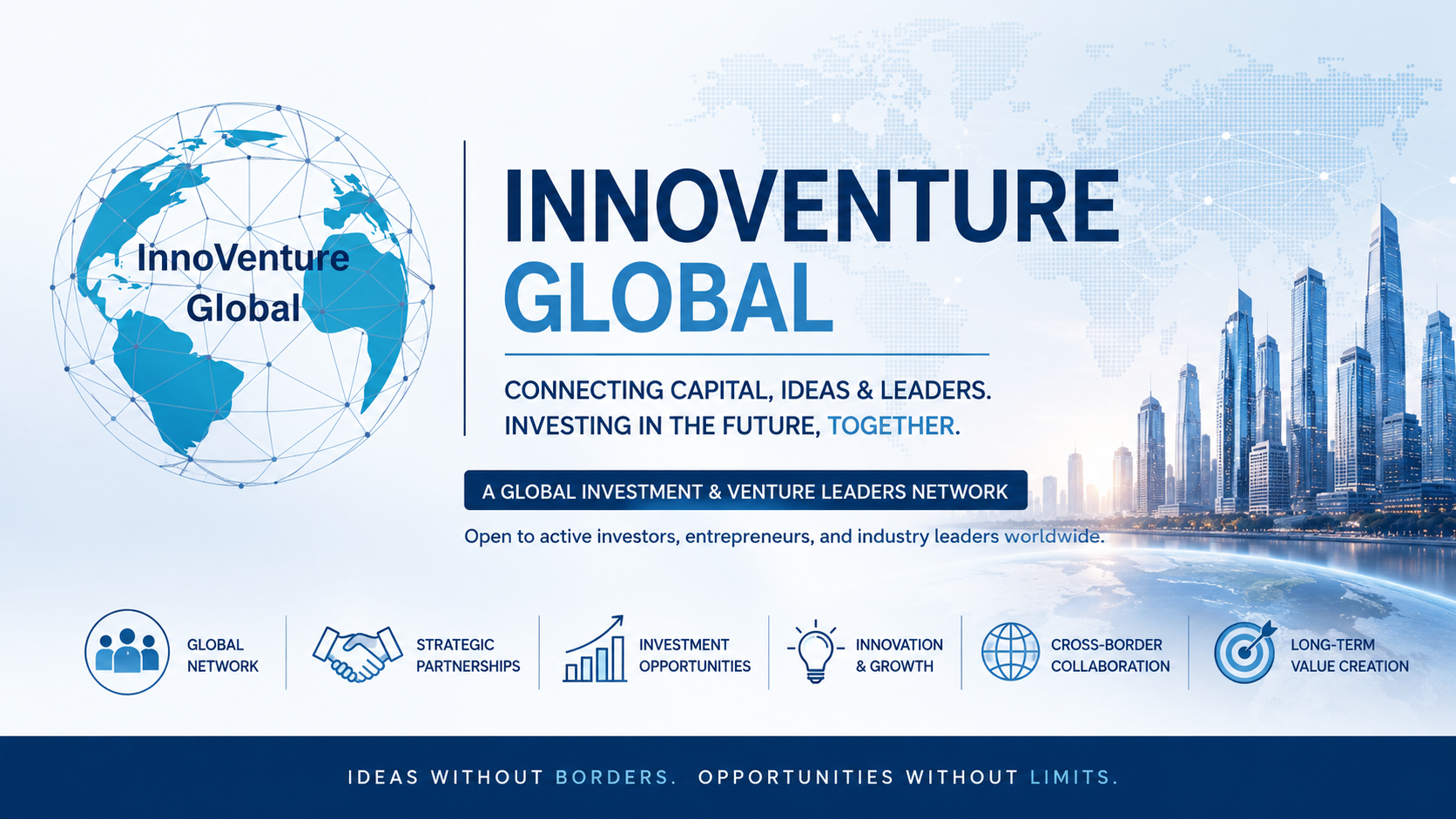 InnoVenture Global

INNOVENTURE GLOBAL

CONNECTING CAPITAL, IDEAS & LEADERS.
INVESTING IN THE FUTURE, TOGETHER.

A GLOBAL INVESTMENT & VENTURE LEADERS NETWORK

Open to active investors, entrepreneurs, and industry leaders worldwide.

GLOBAL NETWORK

STRATEGIC PARTNERSHIPS

INVESTMENT OPPORTUNITIES

INNOVATION & GROWTH

CROSS-BORDER COLLABORATION

LONG-TERM VALUE CREATION

IDEAS WITHOUT BORDERS. OPPORTUNITIES WITHOUT LIMITS.